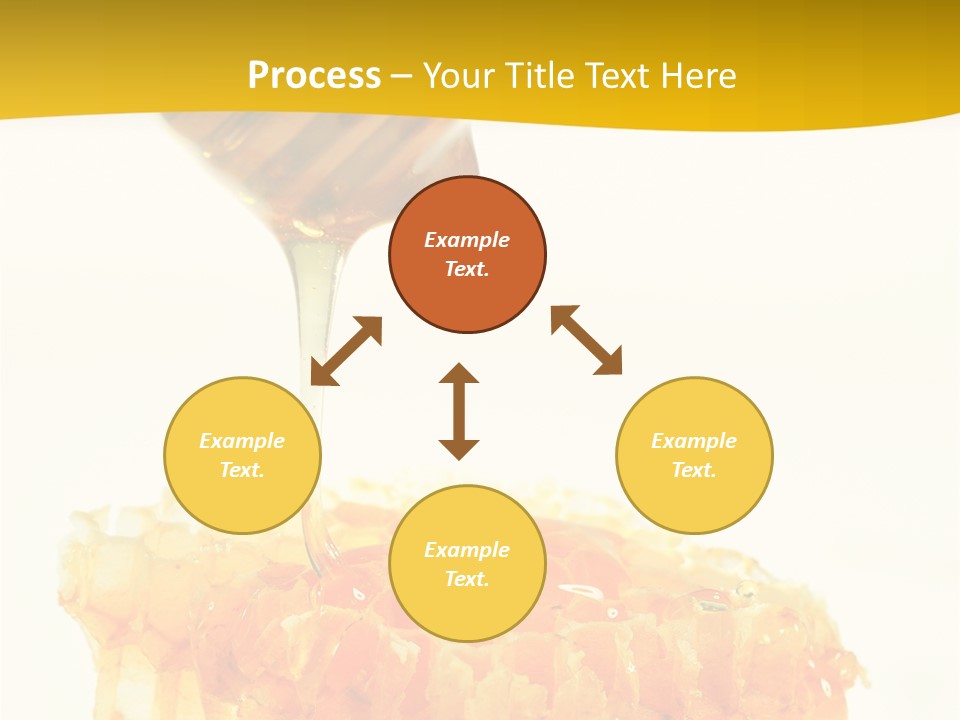 Process – Your Title Text Here

Example Text.

Example Text.

Example Text.

Example Text.